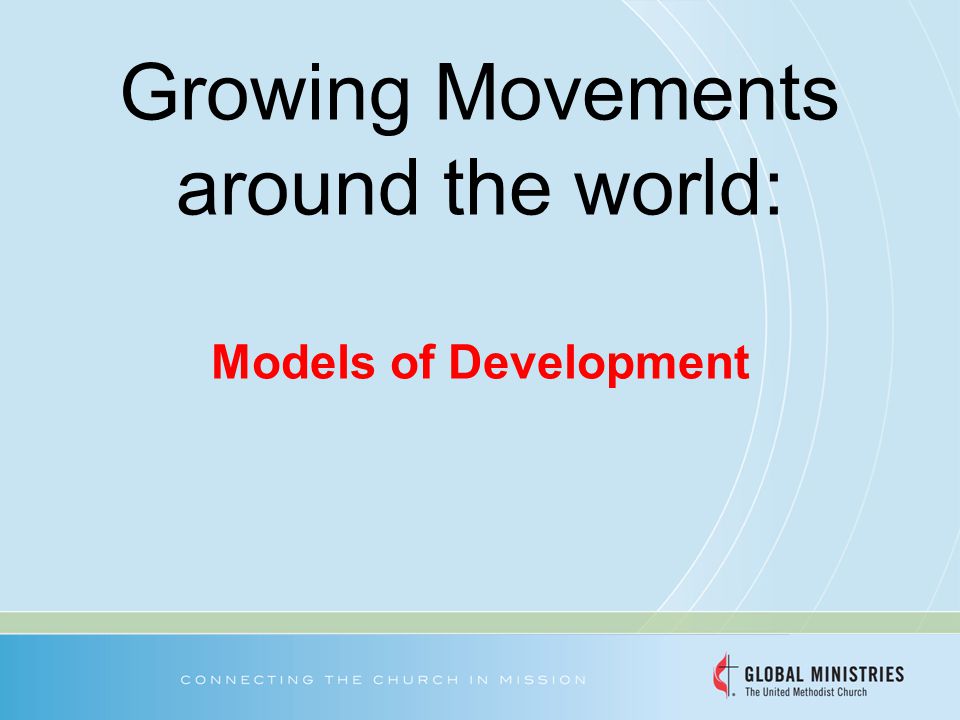 Growing Movements around the world:

Models of Development

CONNECTING THE CHURCH IN MISSION

GLOBAL MINISTRIES
The United Methodist Church